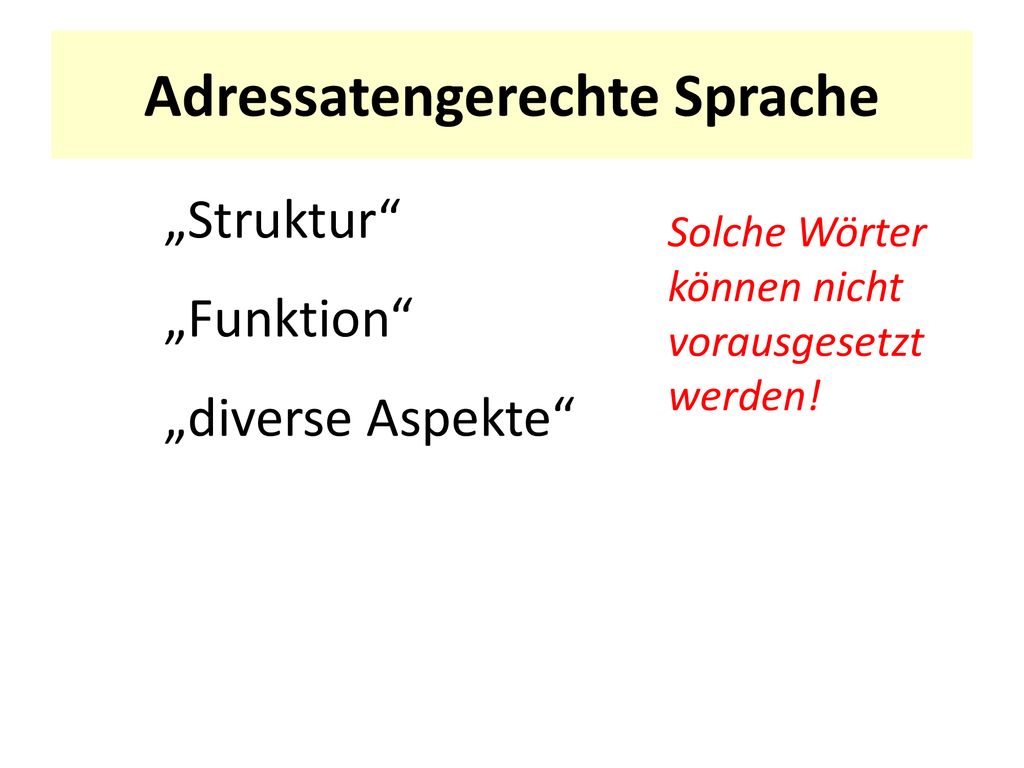 Adressatengerechte Sprache

„Struktur“

„Funktion“

„diverse Aspekte“

Solche Wörter können nicht vorausgesetzt werden!